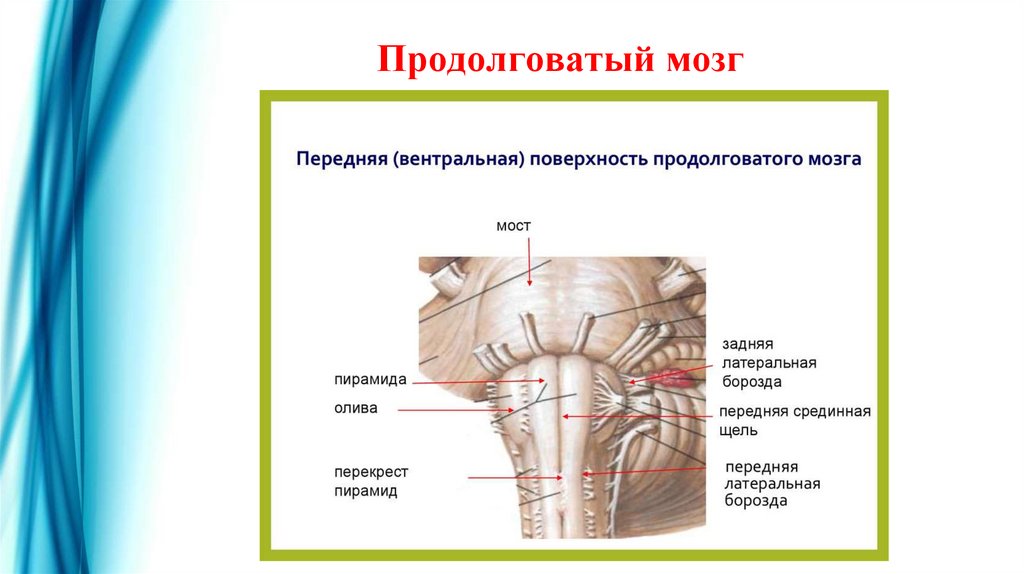 Продолговатый мозг

Передняя (вентральная) поверхность продолговатого мозга

мост

пирамида

олива

перекрест пирамид

задняя латеральная борозда

передняя срединная щель

передняя латеральная борозда